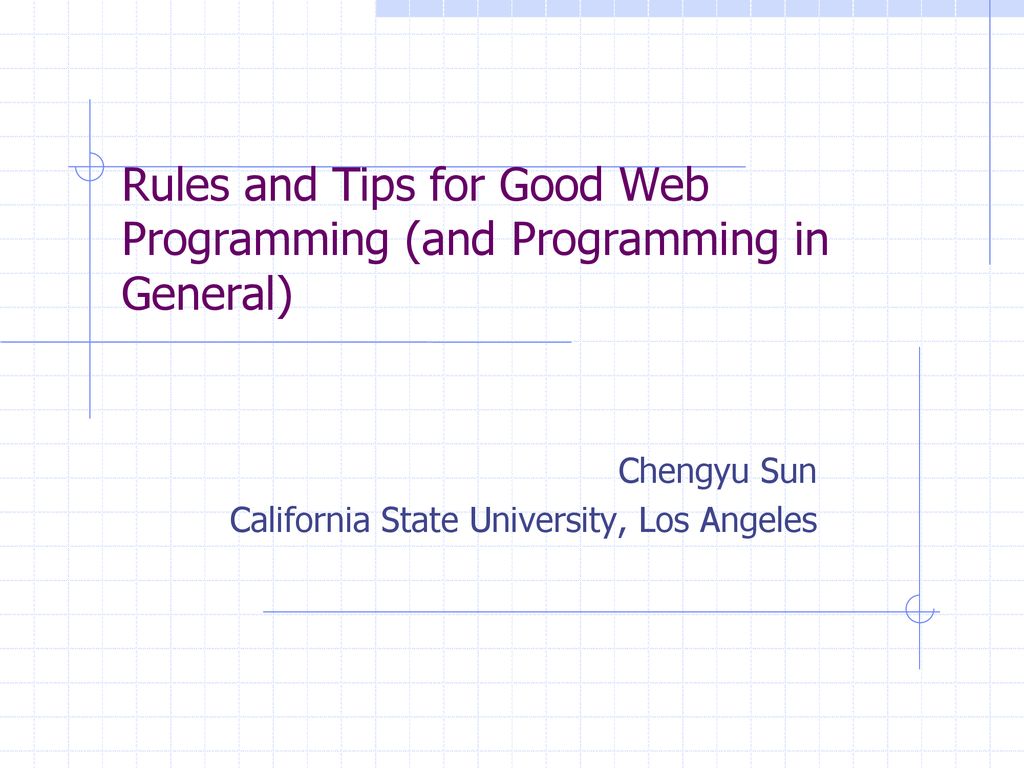 Rules and Tips for Good Web Programming (and Programming in General)

Chengyu Sun
California State University, Los Angeles